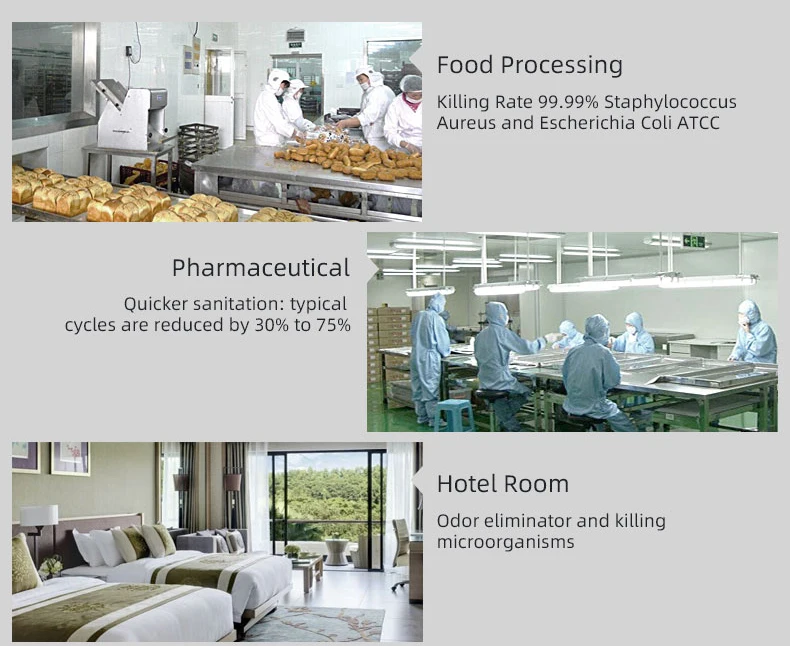 Food Processing

Killing Rate 99.99% Staphylococcus Aureus and Escherichia Coli ATCC

Pharmaceutical

Quicker sanitation: typical cycles are reduced by 30% to 75%

Hotel Room

Odor eliminator and killing microorganisms